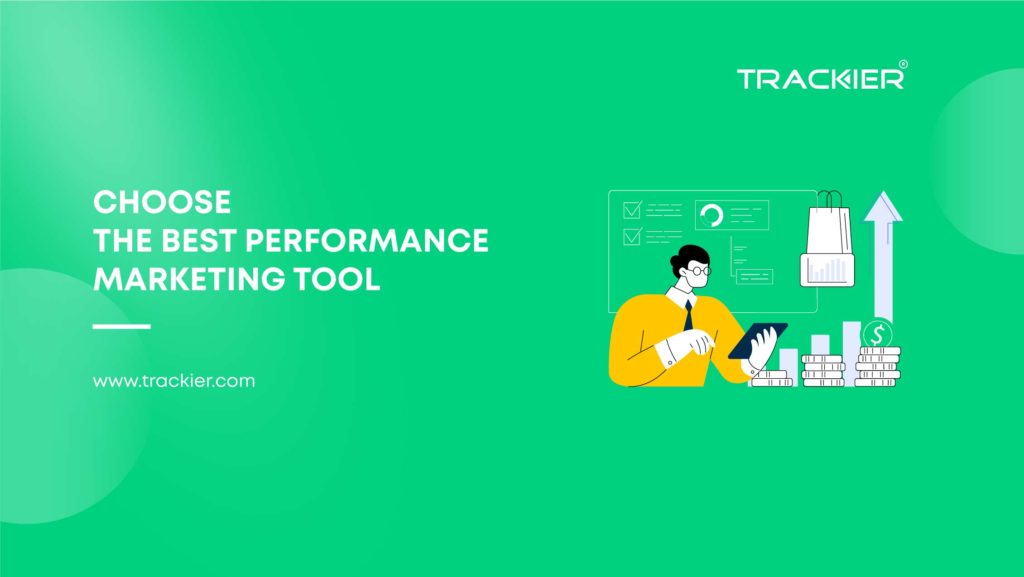 TRACKIER®

CHOOSE
THE BEST PERFORMANCE
MARKETING TOOL

www.trackier.com

$